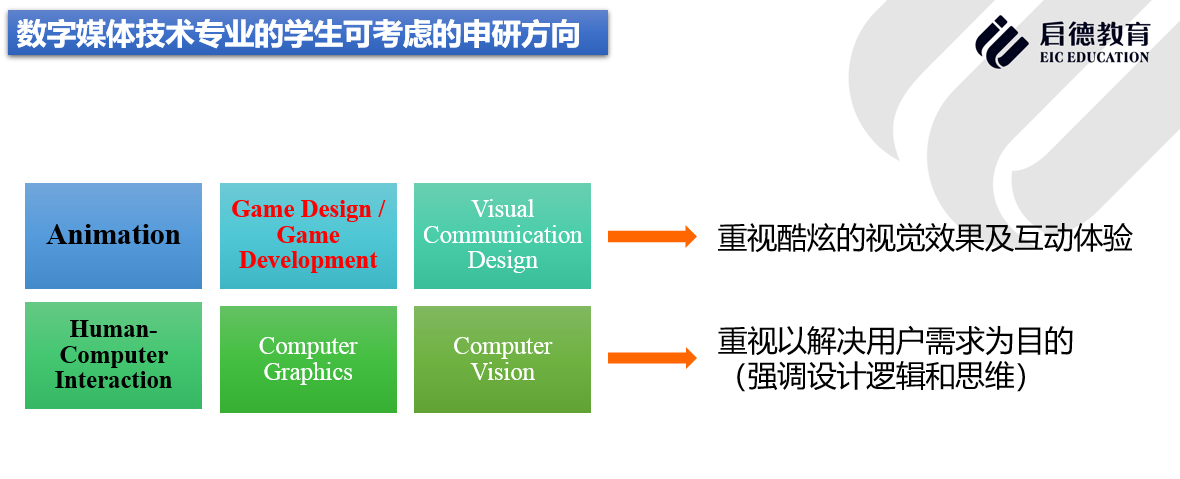 数字媒体技术专业的学生可考虑的申研方向

启德教育
EIC EDUCATION

Animation

Game Design / Game Development

Visual Communication Design

重视酷炫的视觉效果及互动体验

Human-Computer Interaction

Computer Graphics

Computer Vision

重视以解决用户需求为目的
（强调设计逻辑和思维）